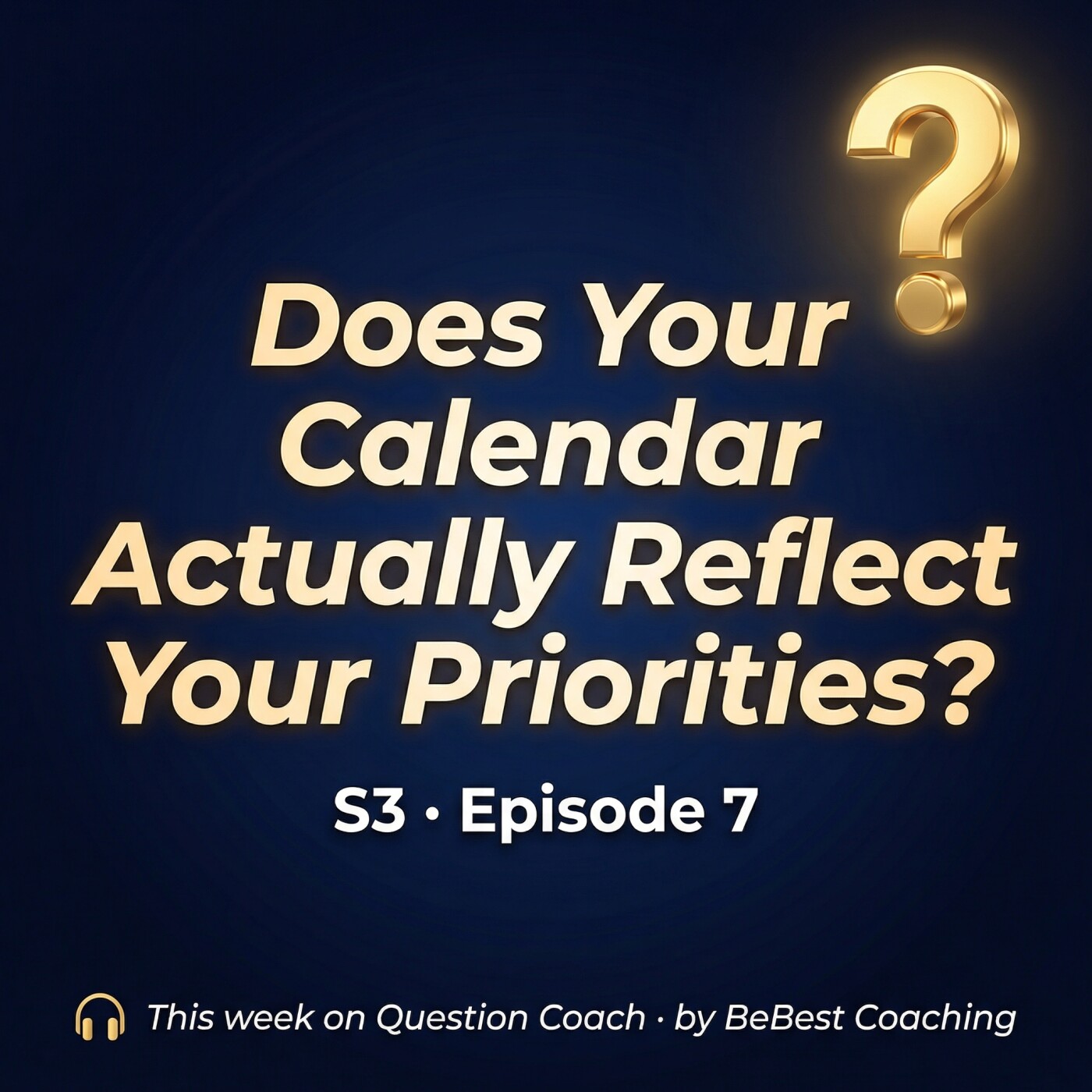 ?

Does Your Calendar Actually Reflect Your Priorities?

S3 · Episode 7

This week on Question Coach · by BeBest Coaching